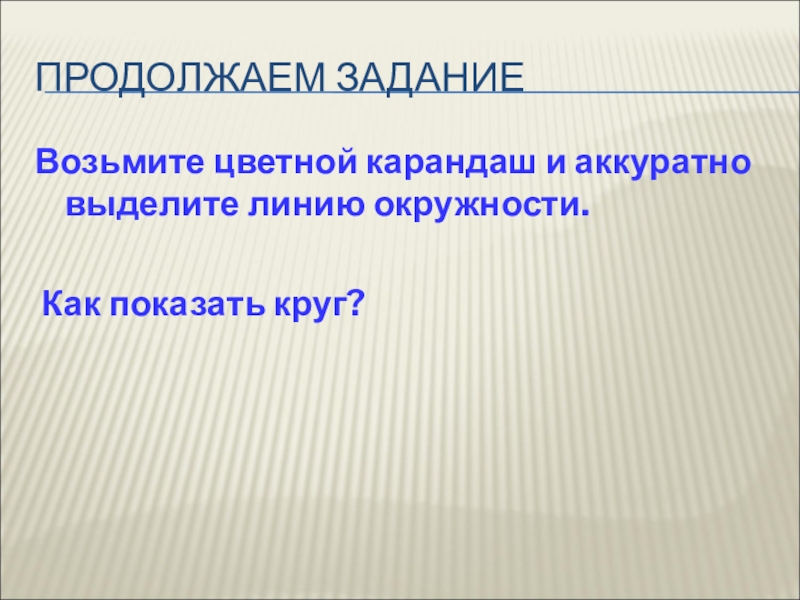 ПРОДОЛЖАЕМ ЗАДАНИЕ

Возьмите цветной карандаш и аккуратно выделите линию окружности.

Как показать круг?